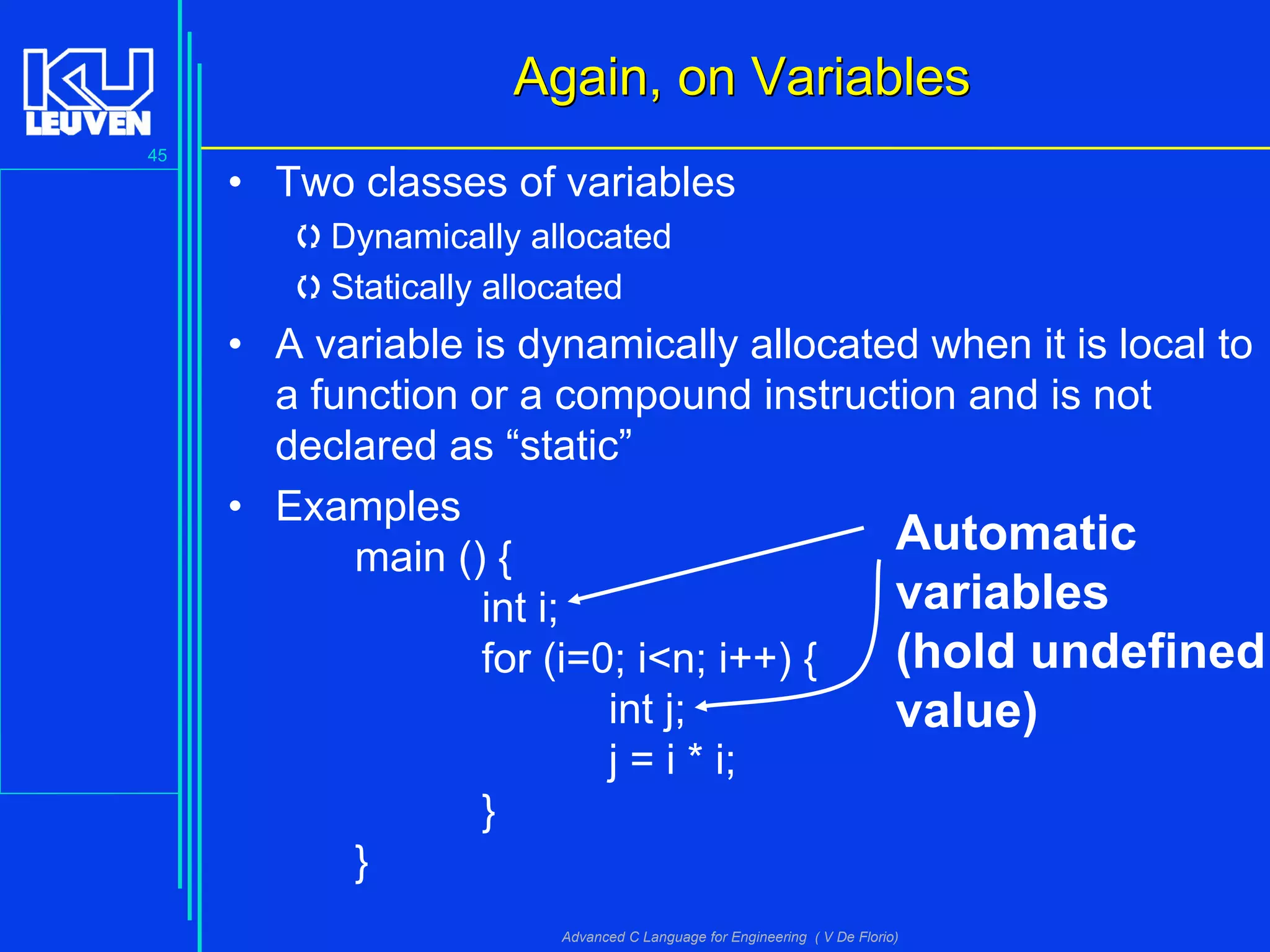 KU LEUVEN

45

Again, on Variables

• Two classes of variables

Dynamically allocated

Statically allocated

• A variable is dynamically allocated when it is local to a function or a compound instruction and is not declared as “static”

• Examples

main () {
int i;
for (i=0; i<n; i++) {
int j;
j = i * i;
}
}

Automatic variables (hold undefined value)

Advanced C Language for Engineering ( V De Florio)